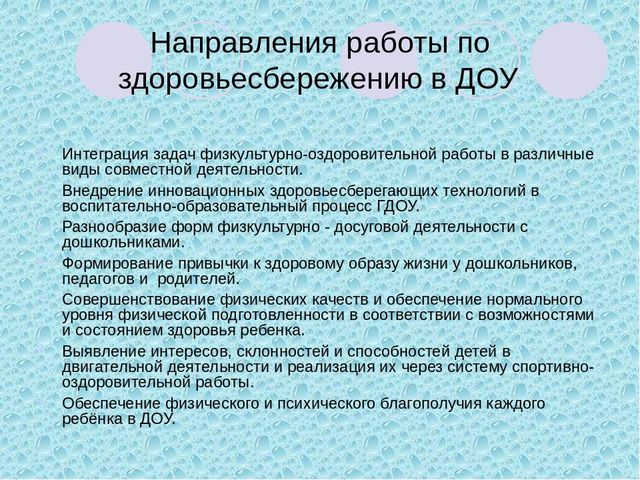 Направления работы по здоровьесбережению в ДОУ

Интеграция задач физкультурно-оздоровительной работы в различные виды совместной деятельности.

Внедрение инновационных здоровьесберегающих технологий в воспитательно-образовательный процесс ГДОУ.

Разнообразие форм физкультурно - досуговой деятельности с дошкольниками.

Формирование привычки к здоровому образу жизни у дошкольников, педагогов и родителей.

Совершенствование физических качеств и обеспечение нормального уровня физической подготовленности в соответствии с возможностями и состоянием здоровья ребенка.

Выявление интересов, склонностей и способностей детей в двигательной деятельности и реализация их через систему спортивно-оздоровительной работы.

Обеспечение физического и психического благополучия каждого ребёнка в ДОУ.